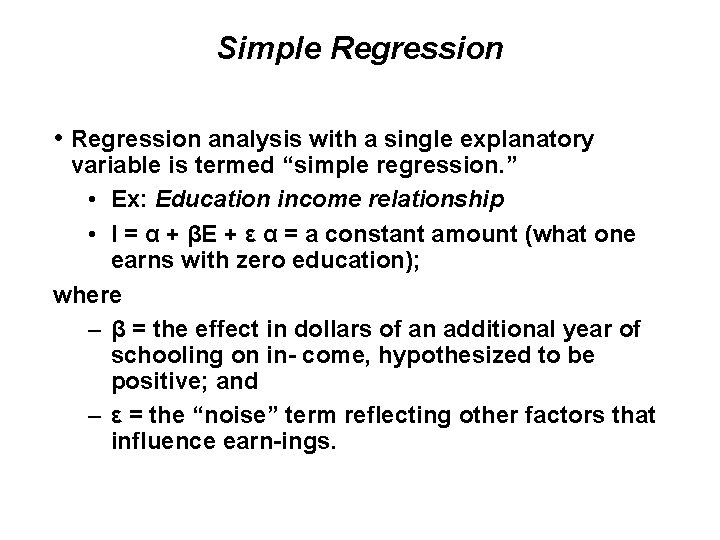 Simple Regression

• Regression analysis with a single explanatory variable is termed “simple regression.”

• Ex: Education income relationship

• $I = \alpha + \beta E + \varepsilon$ $\alpha$ = a constant amount (what one earns with zero education);

where

– $\beta$ = the effect in dollars of an additional year of schooling on in- come, hypothesized to be positive; and

– $\varepsilon$ = the “noise” term reflecting other factors that influence earn-ings.